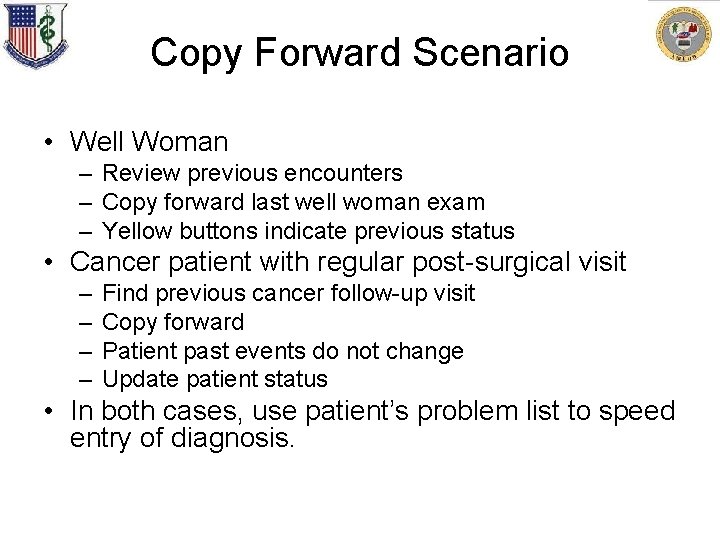 Copy Forward Scenario

• Well Woman
– Review previous encounters
– Copy forward last well woman exam
– Yellow buttons indicate previous status
• Cancer patient with regular post-surgical visit
– Find previous cancer follow-up visit
– Copy forward
– Patient past events do not change
– Update patient status
• In both cases, use patient's problem list to speed entry of diagnosis.